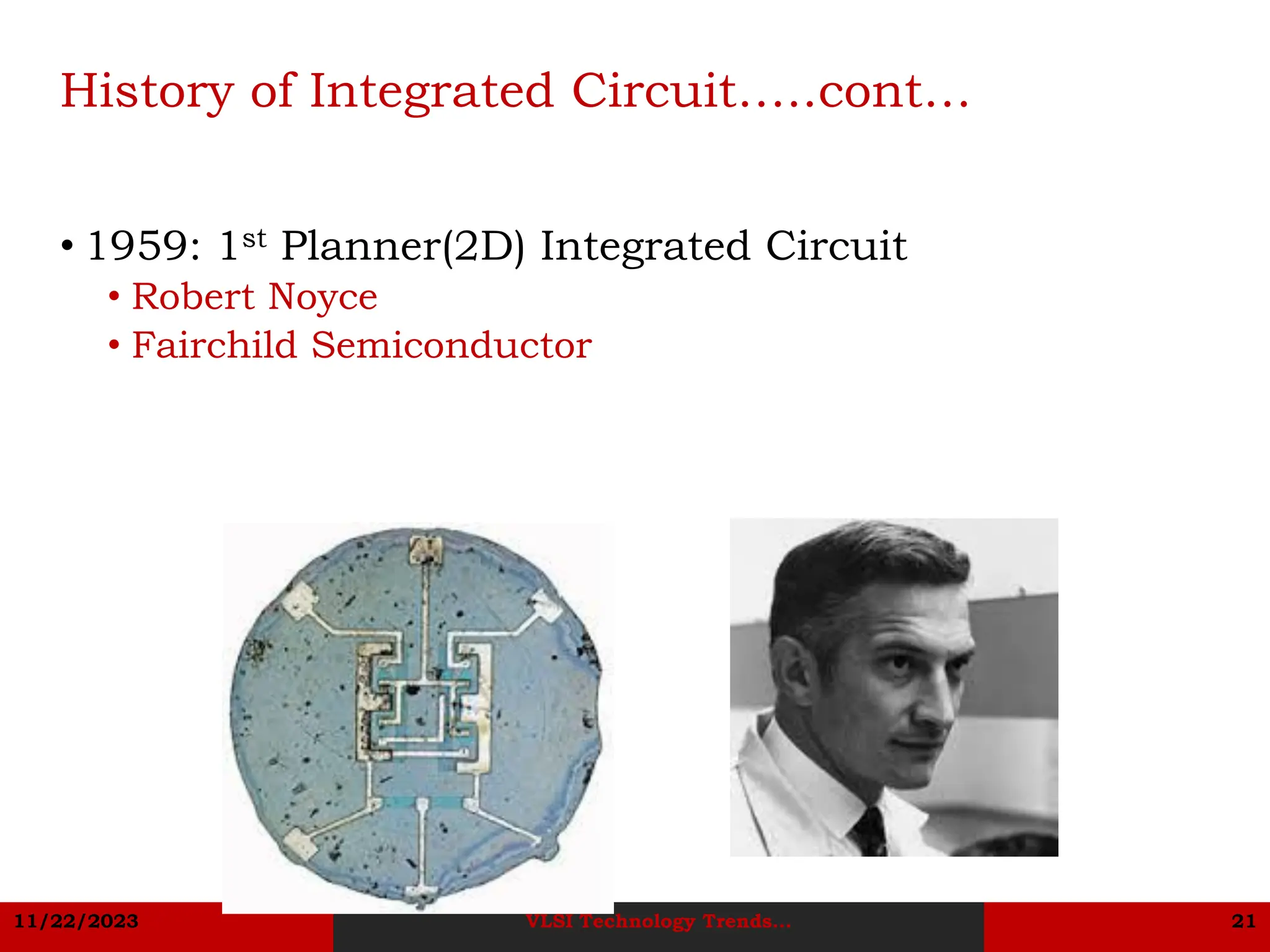 History of Integrated Circuit.....cont...

• 1959: 1$^{st}$ Planner(2D) Integrated Circuit
• Robert Noyce
• Fairchild Semiconductor

11/22/2023 VLSI Technology Trends... 21